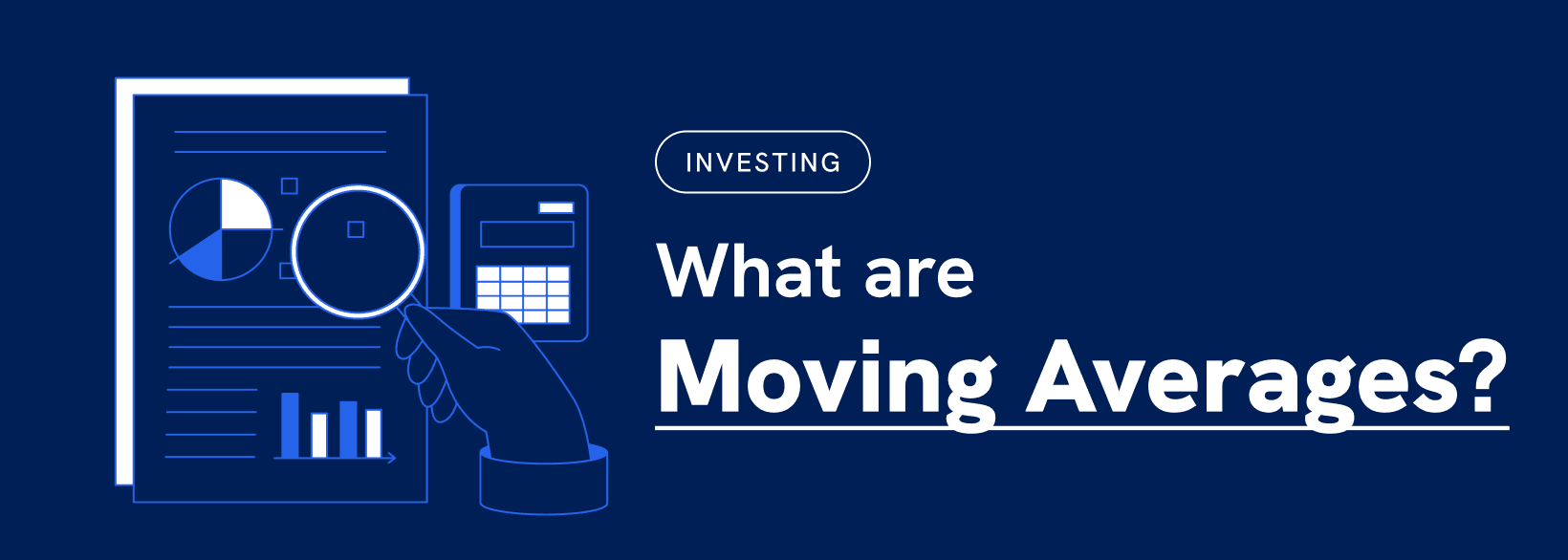 INVESTING

What are
Moving Averages?